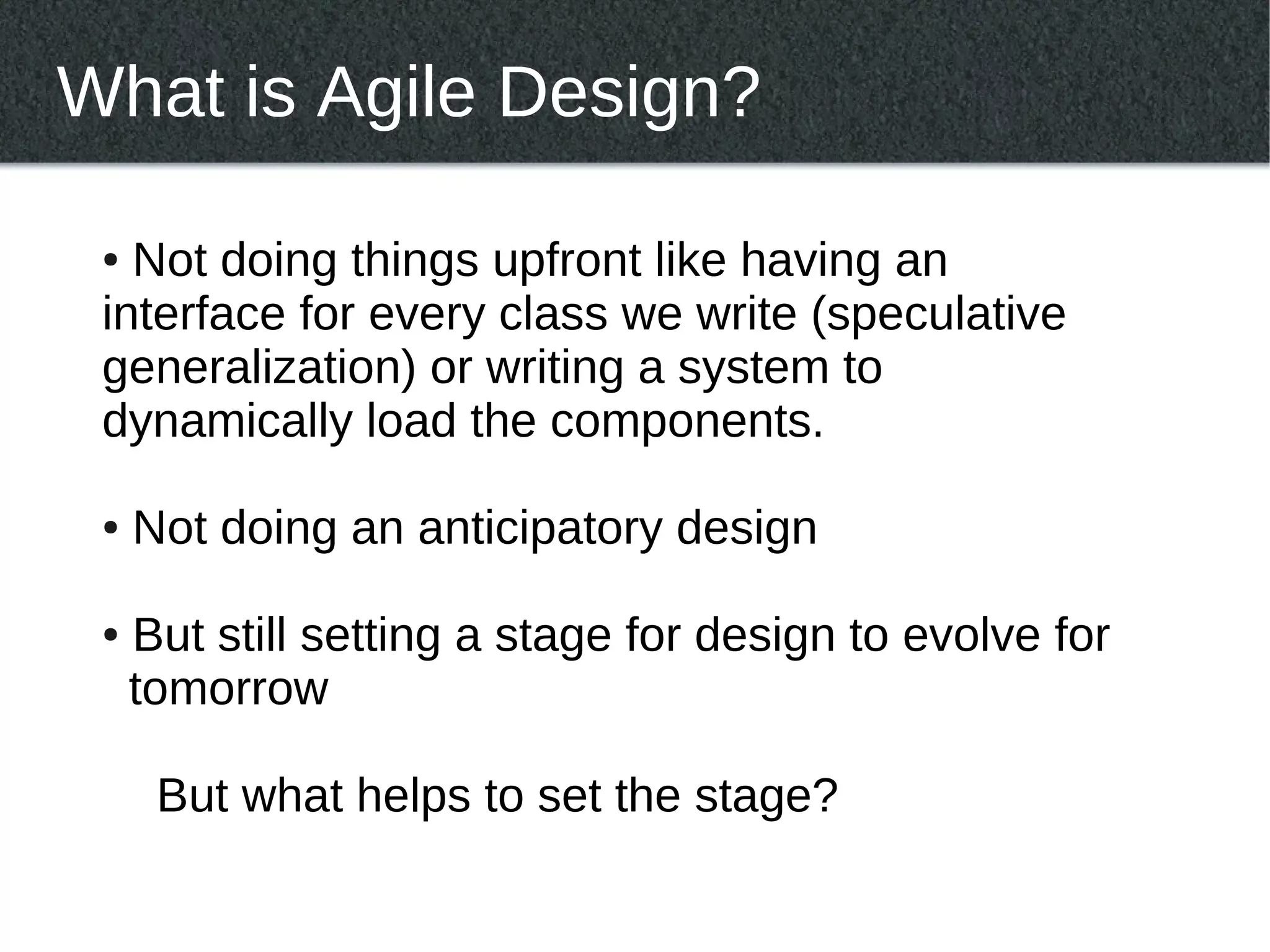 What is Agile Design?

• Not doing things upfront like having an interface for every class we write (speculative generalization) or writing a system to dynamically load the components.

• Not doing an anticipatory design

• But still setting a stage for design to evolve for tomorrow

But what helps to set the stage?